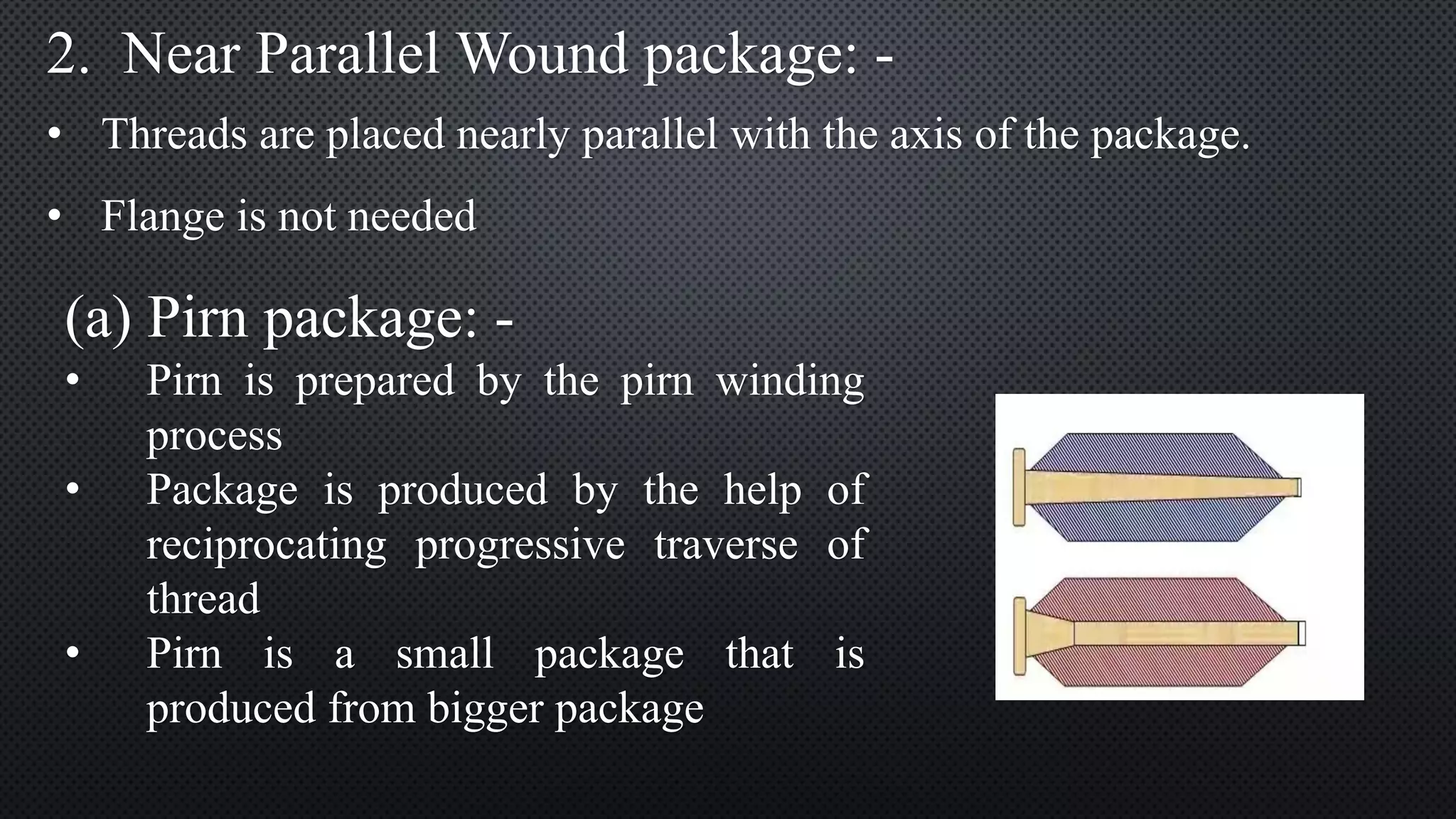 2. Near Parallel Wound package: -

• Threads are placed nearly parallel with the axis of the package.

• Flange is not needed

(a) Pirn package: -

• Pirn is prepared by the pirn winding process

• Package is produced by the help of reciprocating progressive traverse of thread

• Pirn is a small package that is produced from bigger package